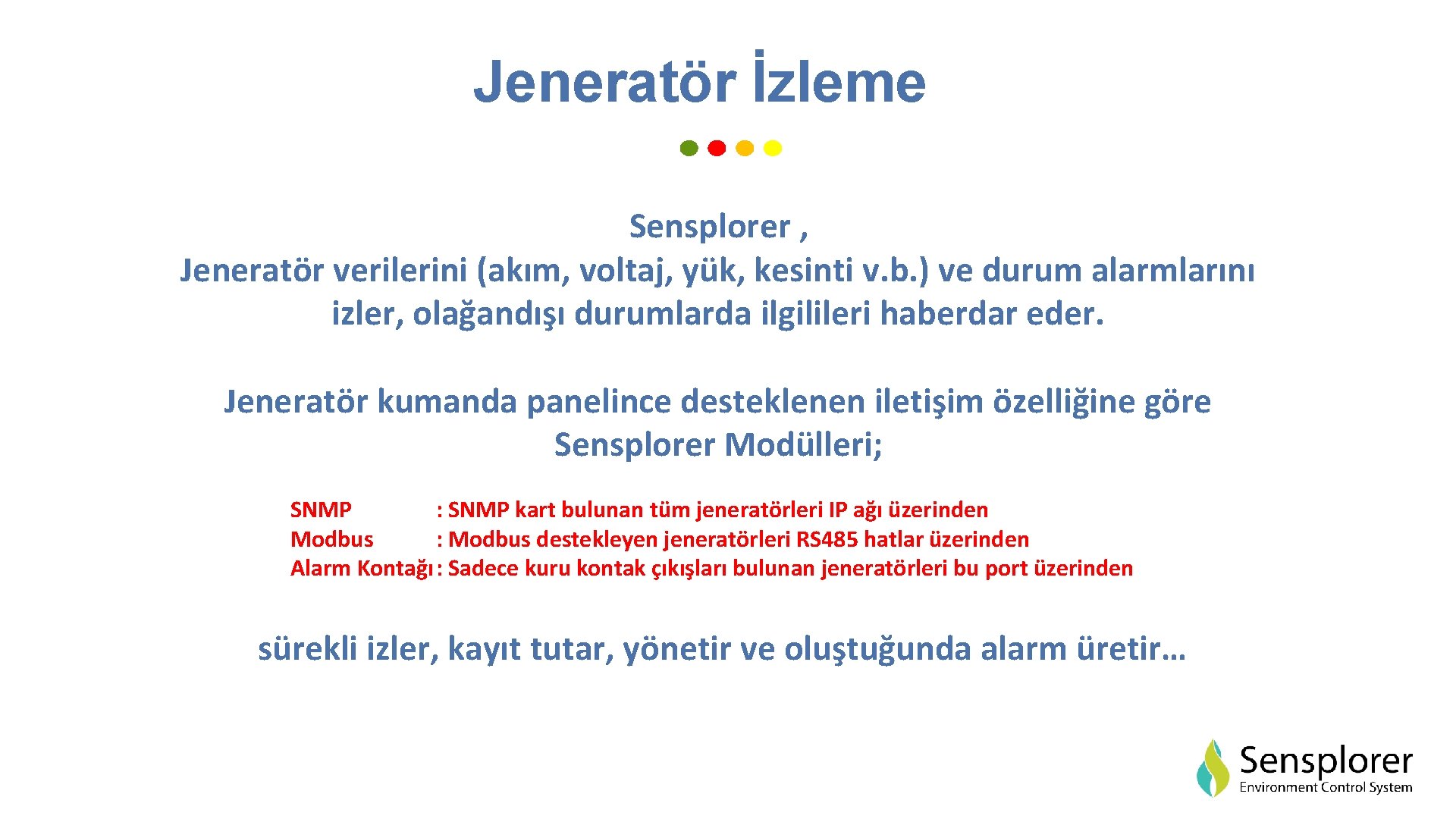 Jeneratör İzleme

Sensplorer ,
Jeneratör verilerini (akım, voltaj, yük, kesinti v.b.) ve durum alarmlarını izler, olağandışı durumlarda ilgilileri haberdar eder.

Jeneratör kumanda panelince desteklenen iletişim özelliğine göre Sensplorer Modülleri;

SNMP : SNMP kart bulunan tüm jeneratörleri IP ağı üzerinden
Modbus : Modbus destekleyen jeneratörleri RS485 hatlar üzerinden
Alarm Kontağı : Sadece kuru kontak çıkışları bulunan jeneratörleri bu port üzerinden

sürekli izler, kayıt tutar, yönetir ve oluştuğunda alarm üretir…

Sensplorer
Environment Control System